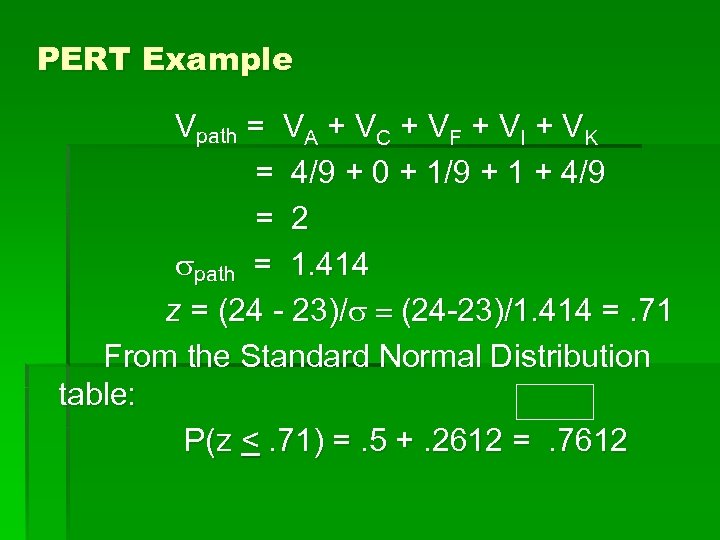 PERT Example

$V_{path} = V_A + V_C + V_F + V_I + V_K$

$= 4/9 + 0 + 1/9 + 1 + 4/9$

$= 2$

$\sigma_{path} = 1.414$

$z = (24 - 23)/\sigma = (24-23)/1.414 = .71$

From the Standard Normal Distribution table:

$P(z \leq .71) = .5 + .2612 = .7612$